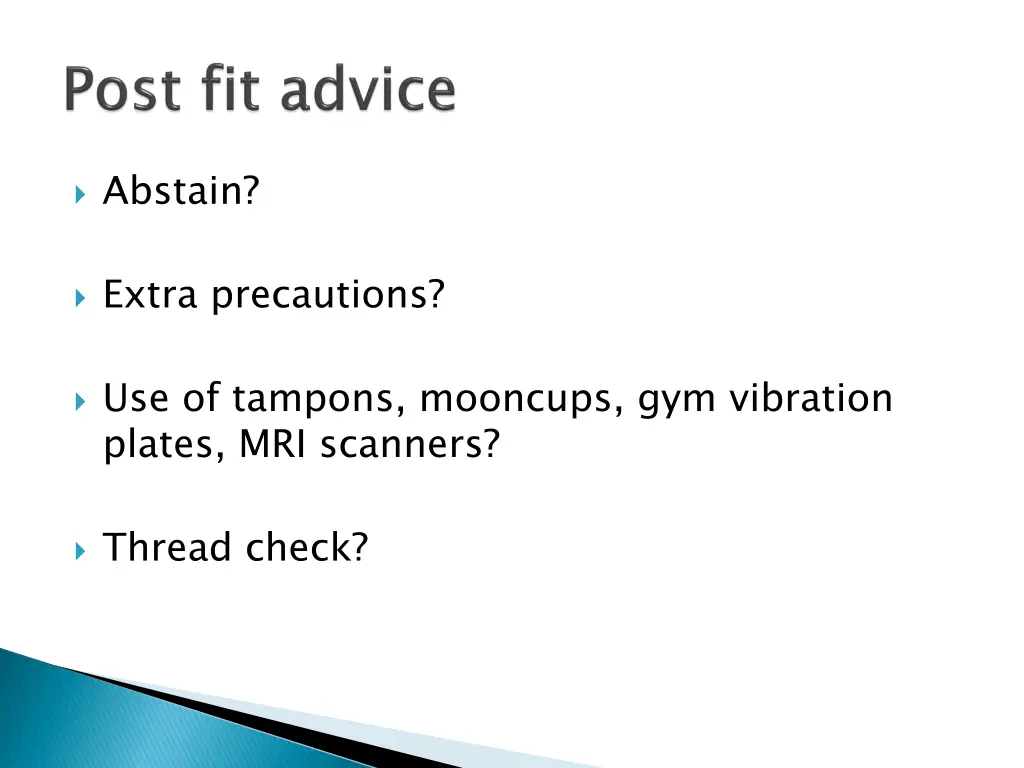 Post fit advice

Abstain?

Extra precautions?

Use of tampons, mooncups, gym vibration plates, MRI scanners?

Thread check?